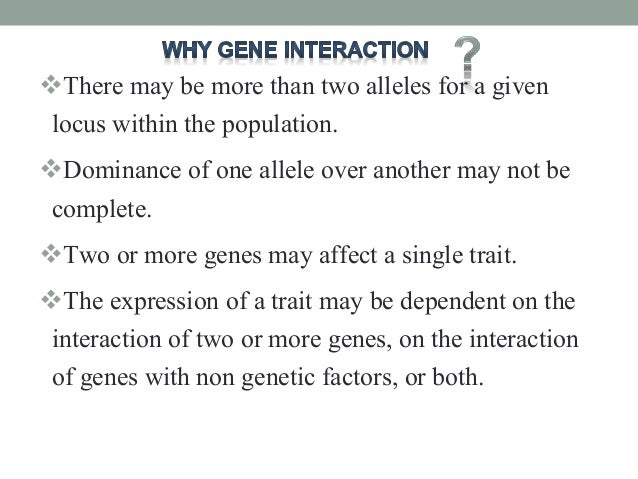 WHY GENE INTERACTION ?

❖There may be more than two alleles for a given locus within the population.

❖Dominance of one allele over another may not be complete.

❖Two or more genes may affect a single trait.

❖The expression of a trait may be dependent on the interaction of two or more genes, on the interaction of genes with non genetic factors, or both.